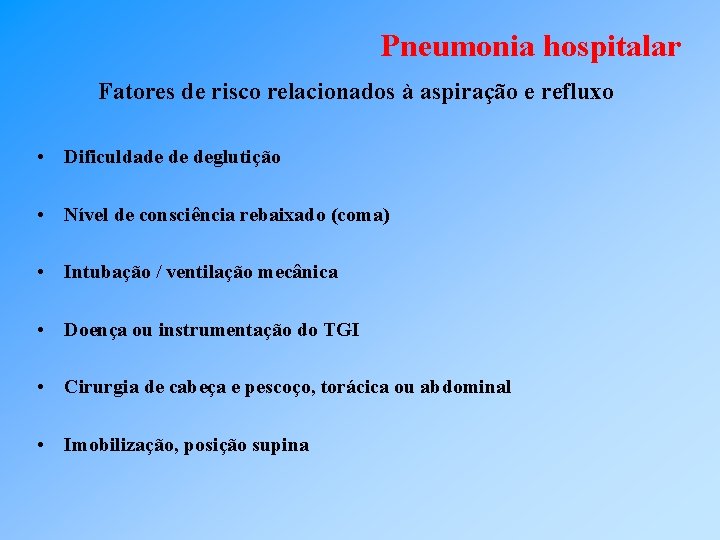 Pneumonia hospitalar

Fatores de risco relacionados à aspiração e refluxo

• Dificuldade de deglutição

• Nível de consciência rebaixado (coma)

• Intubação / ventilação mecânica

• Doença ou instrumentação do TGI

• Cirurgia de cabeça e pescoço, torácica ou abdominal

• Imobilização, posição supina